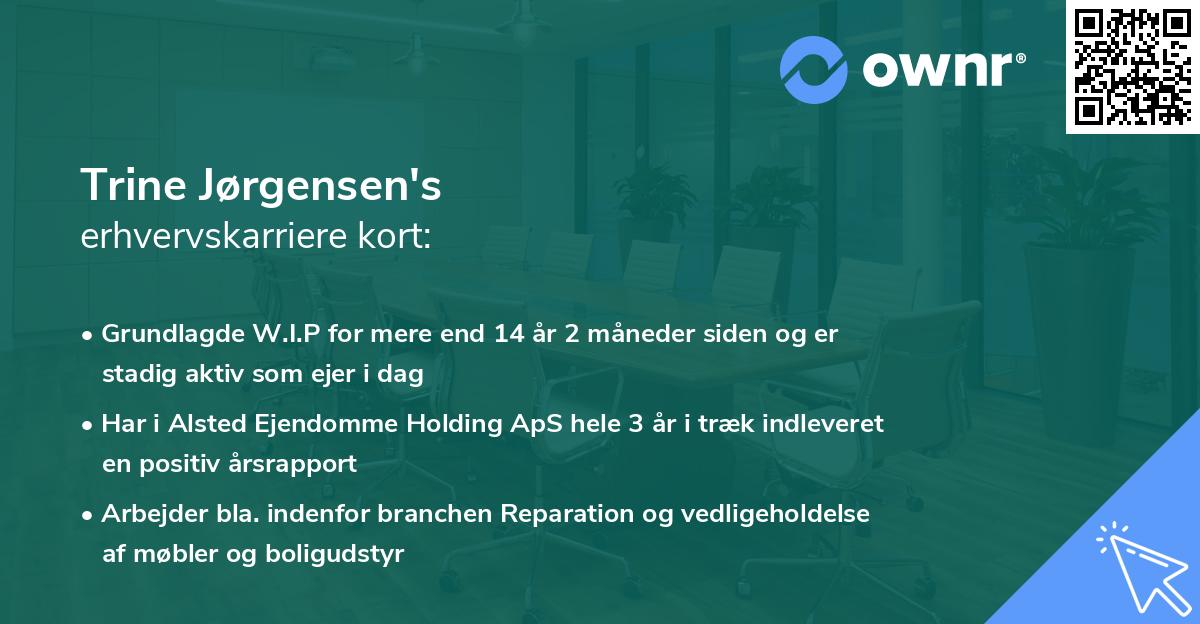 ownr®

Trine Jørgensen's
erhvervskarriere kort:

• Grundlagde W.I.P for mere end 14 år 2 måneder siden og er stadig aktiv som ejer i dag
• Har i Alsted Ejendomme Holding ApS hele 3 år i træk indleveret en positiv årsrapport
• Arbejder bla. indenfor branchen Reparation og vedligeholdelse af møbler og boligudstyr